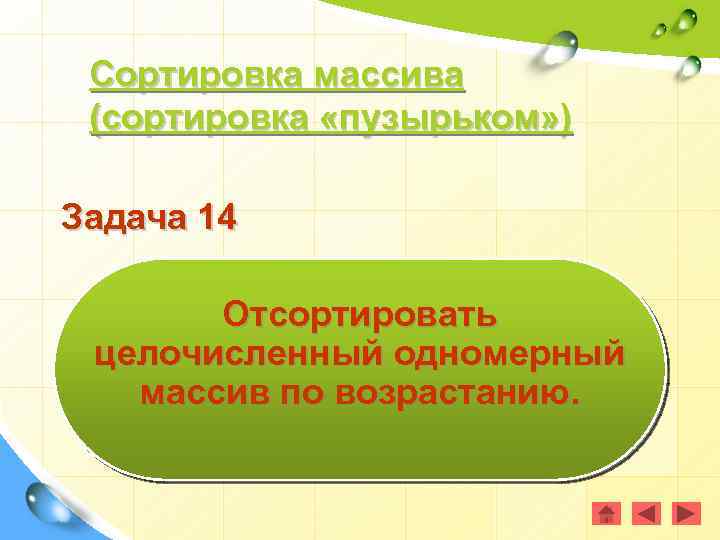 Сортировка массива (сортировка «пузырьком»)

Задача 14

Отсортировать целочисленный одномерный массив по возрастанию.